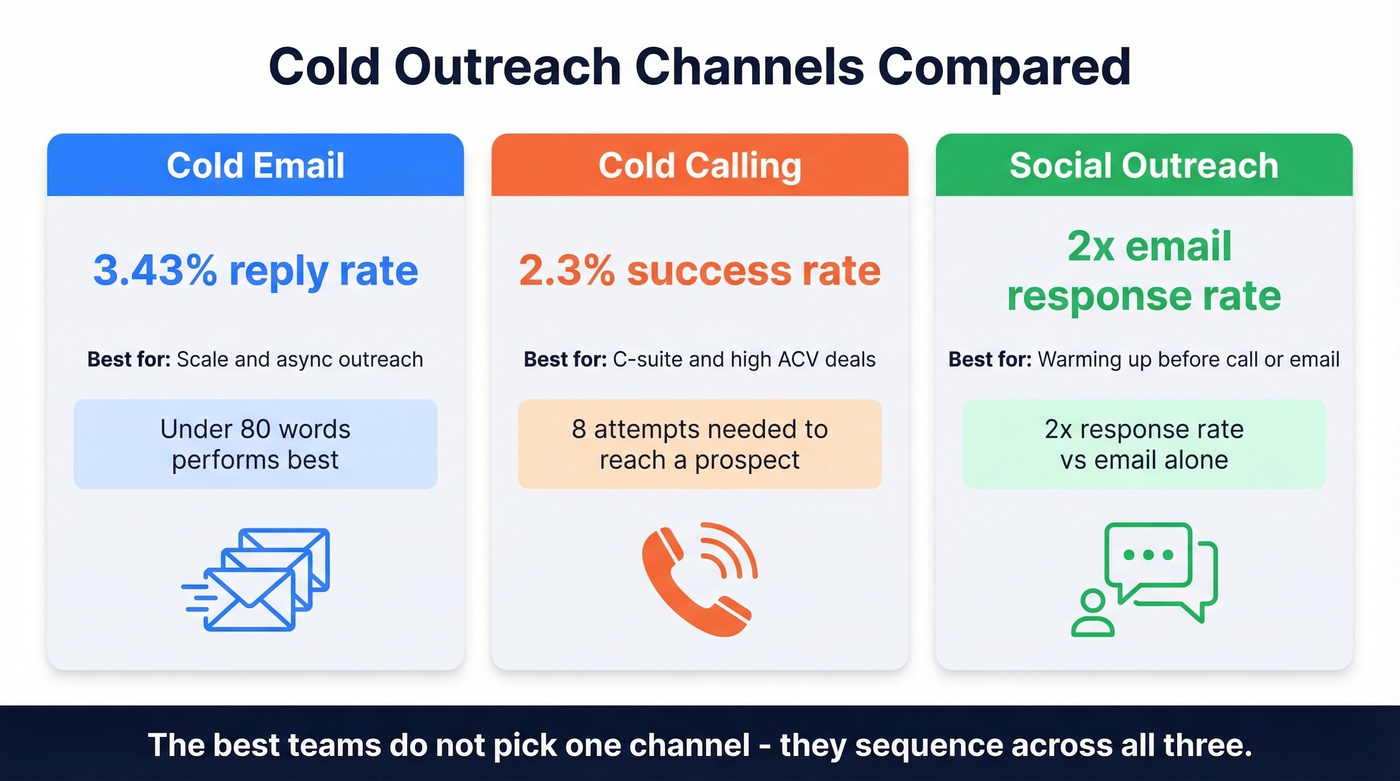 Cold Outreach Channels Compared

Cold Email

3.43% reply rate

Best for: Scale and async outreach

Under 80 words performs best

Cold Calling

2.3% success rate

Best for: C-suite and high ACV deals

8 attempts needed to reach a prospect

Social Outreach

2x email response rate

Best for: Warming up before call or email

2x response rate vs email alone

The best teams do not pick one channel - they sequence across all three.